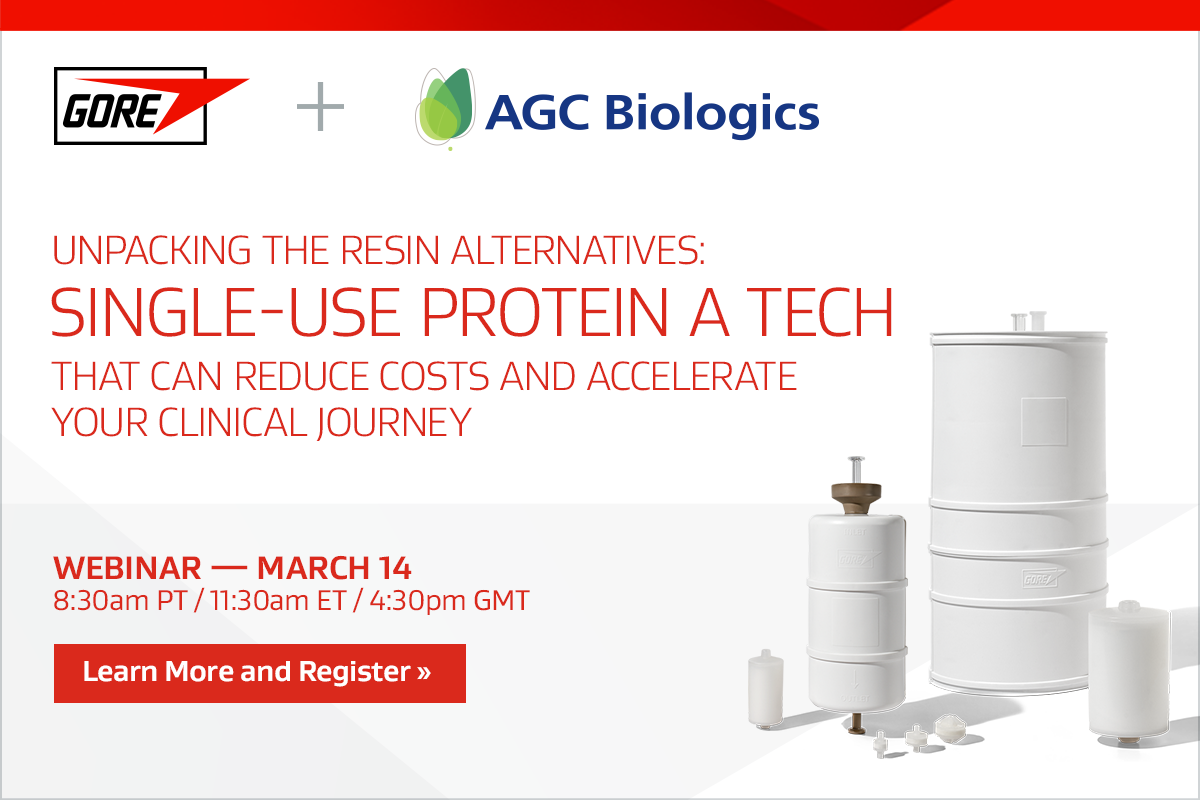 GORE

+

AGC Biologics

UNPACKING THE RESIN ALTERNATIVES:
SINGLE-USE PROTEIN A TECH
THAT CAN REDUCE COSTS AND ACCELERATE YOUR CLINICAL JOURNEY

WEBINAR — MARCH 14
8:30am PT / 11:30am ET / 4:30pm GMT

Learn More and Register »

GORE